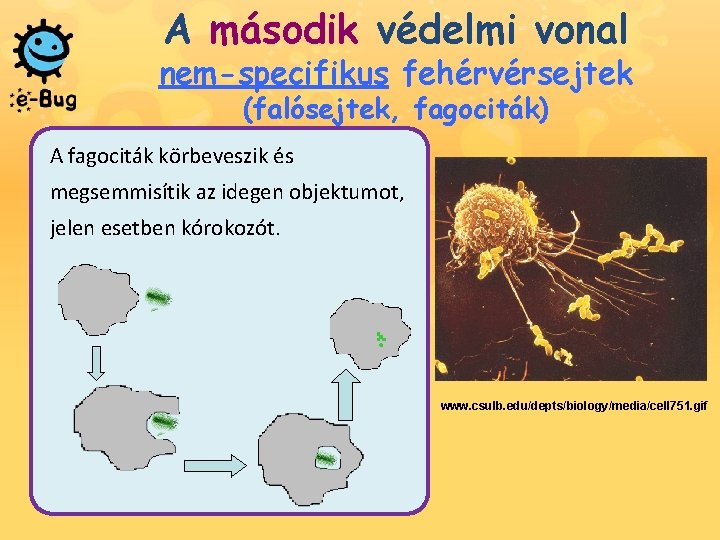 e-Bug

A második védelmi vonal
nem-specifikus fehérvérsejtek
(falósejtek, fagociták)

A fagociták körbeveszik és megsemmisítik az idegen objektumot, jelen esetben kórokozót.

www.csulb.edu/depts/biology/media/cell751.gif